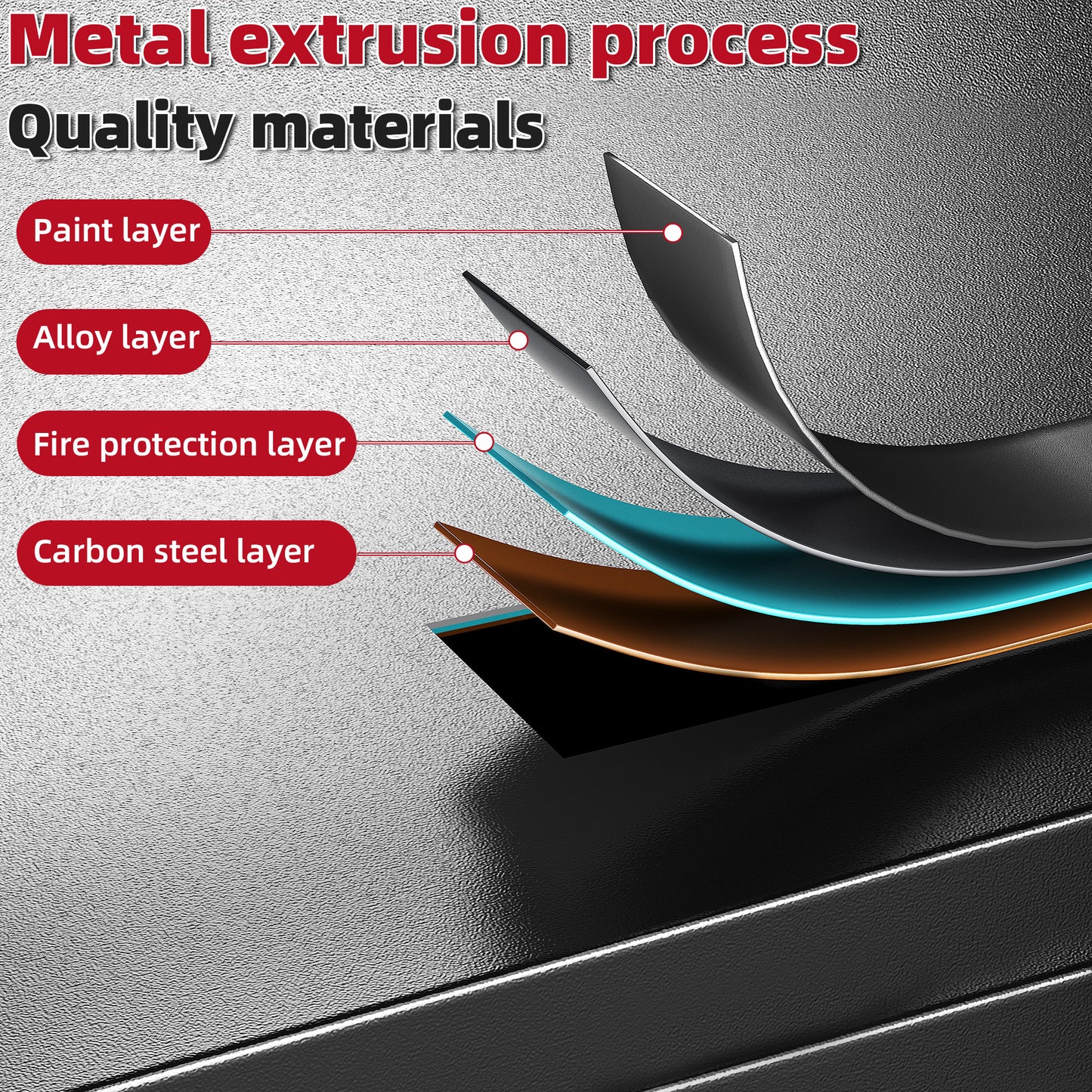 Metal extrusion process
Quality materials

Paint layer

Alloy layer

Fire protection layer

Carbon steel layer